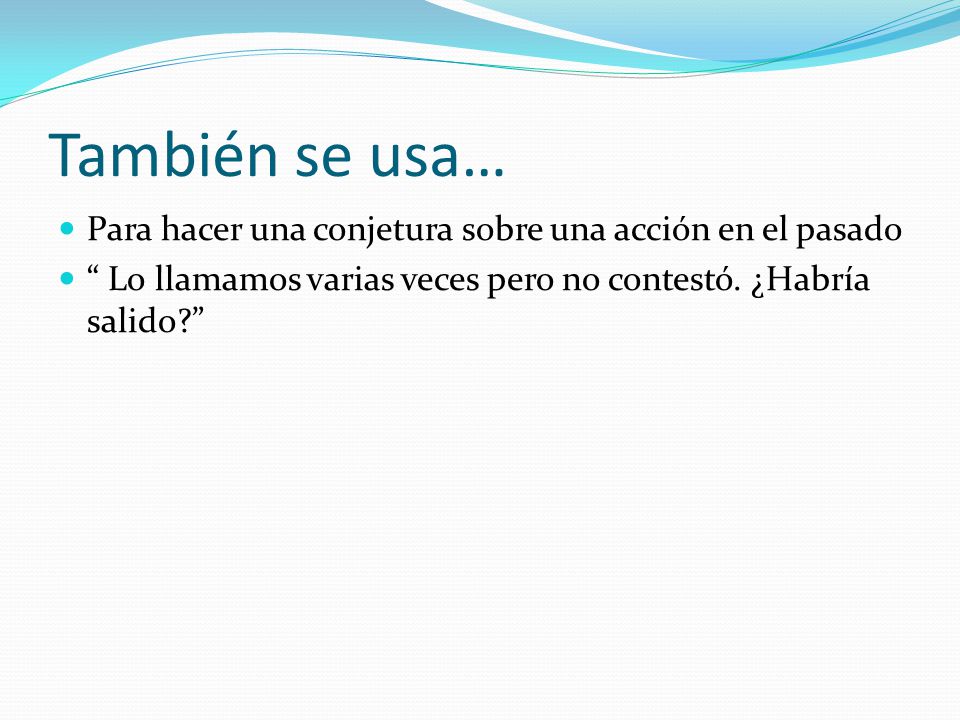 También se usa…

Para hacer una conjetura sobre una acción en el pasado

“ Lo llamamos varias veces pero no contestó. ¿Habría salido?”